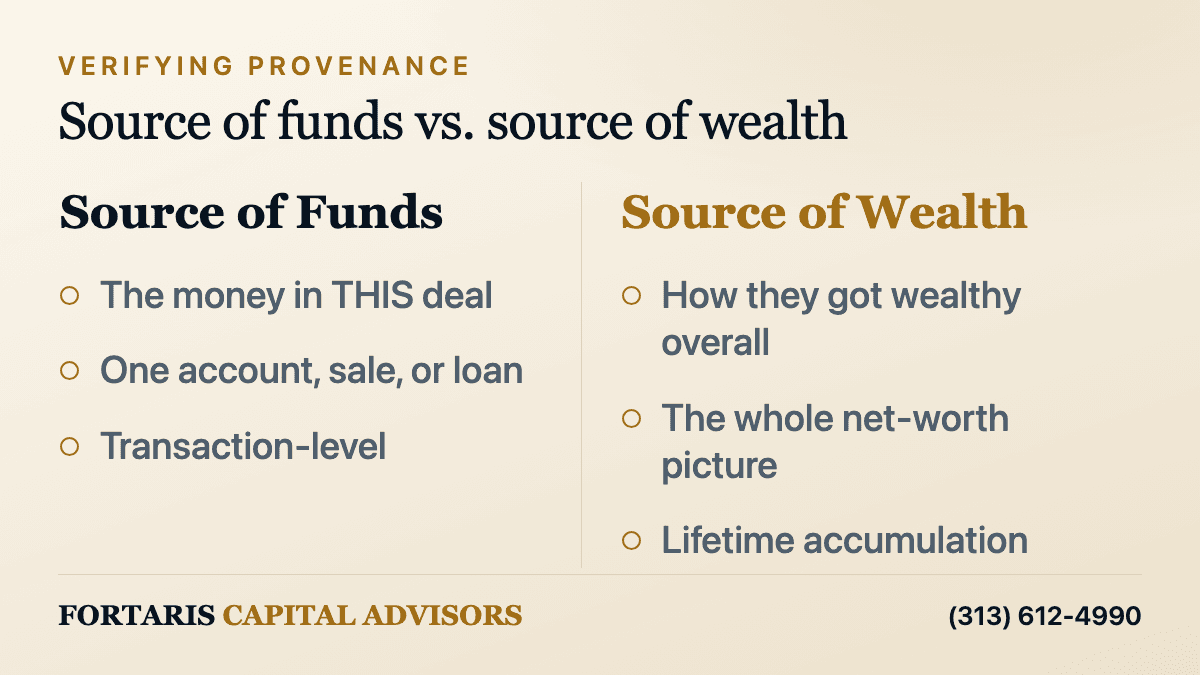 VERIFYING PROVENANCE

Source of funds vs. source of wealth

Source of Funds

○ The money in THIS deal

○ One account, sale, or loan

○ Transaction-level

Source of Wealth

○ How they got wealthy overall

○ The whole net-worth picture

○ Lifetime accumulation

FORTARIS CAPITAL ADVISORS

(313) 612-4990